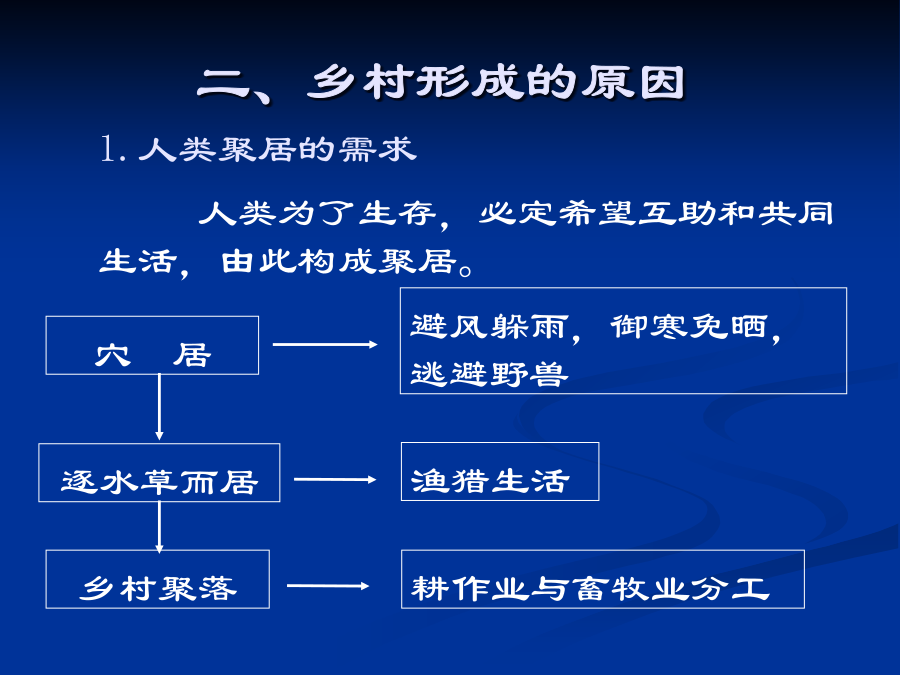 二、乡村形成的原因

1. 人类聚居的需求

人类为了生存，必定希望互助和共同生活，由此构成聚居。

穴　居

避风躲雨，御寒免晒，逃避野兽

逐水草而居

渔猎生活

乡村聚落

耕作业与畜牧业分工